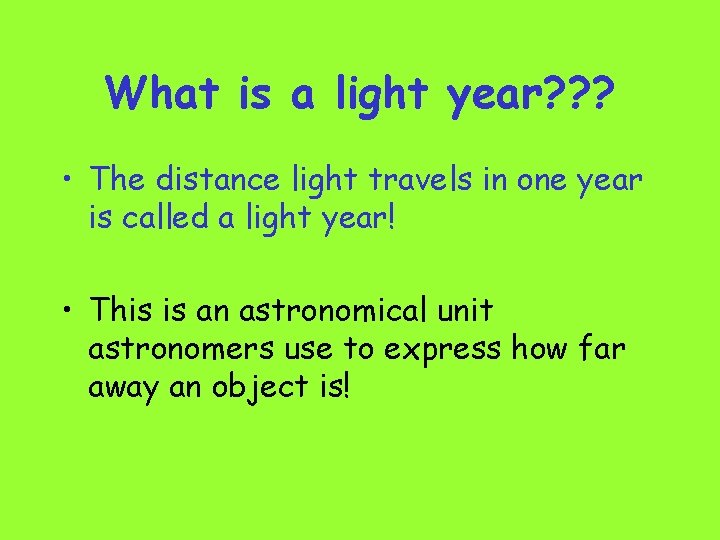 What is a light year???

• The distance light travels in one year is called a light year!

• This is an astronomical unit astronomers use to express how far away an object is!